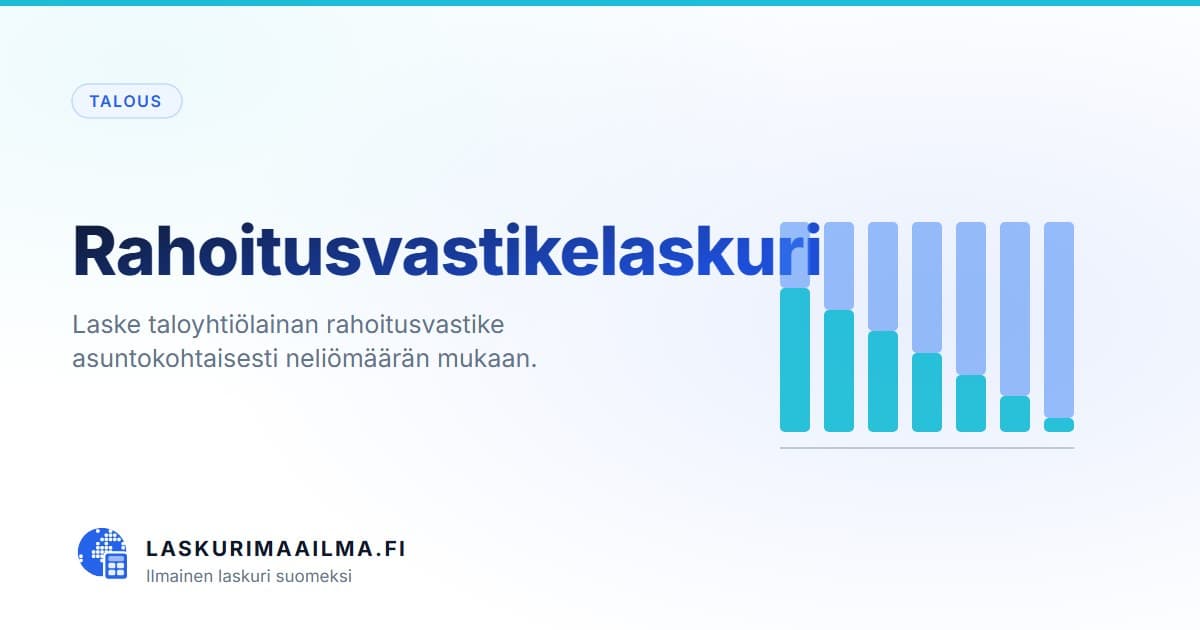 TALOUS

Rahoitusvastikelaskuri

Laske taloyhtiölainan rahoitusvastike asuntokohtaisesti neliömäärän mukaan.

LASKURIMAAILMA.FI
Ilmainen laskuri suomeksi